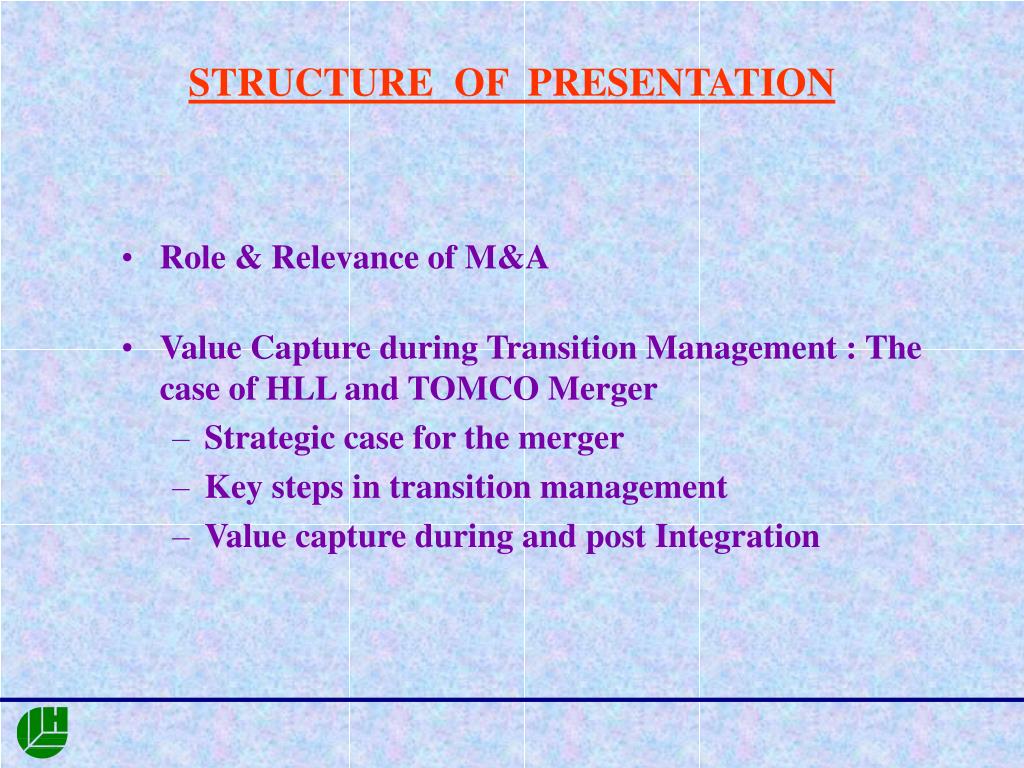 STRUCTURE OF PRESENTATION

• Role & Relevance of M&A

• Value Capture during Transition Management : The case of HLL and TOMCO Merger
– Strategic case for the merger
– Key steps in transition management
– Value capture during and post Integration